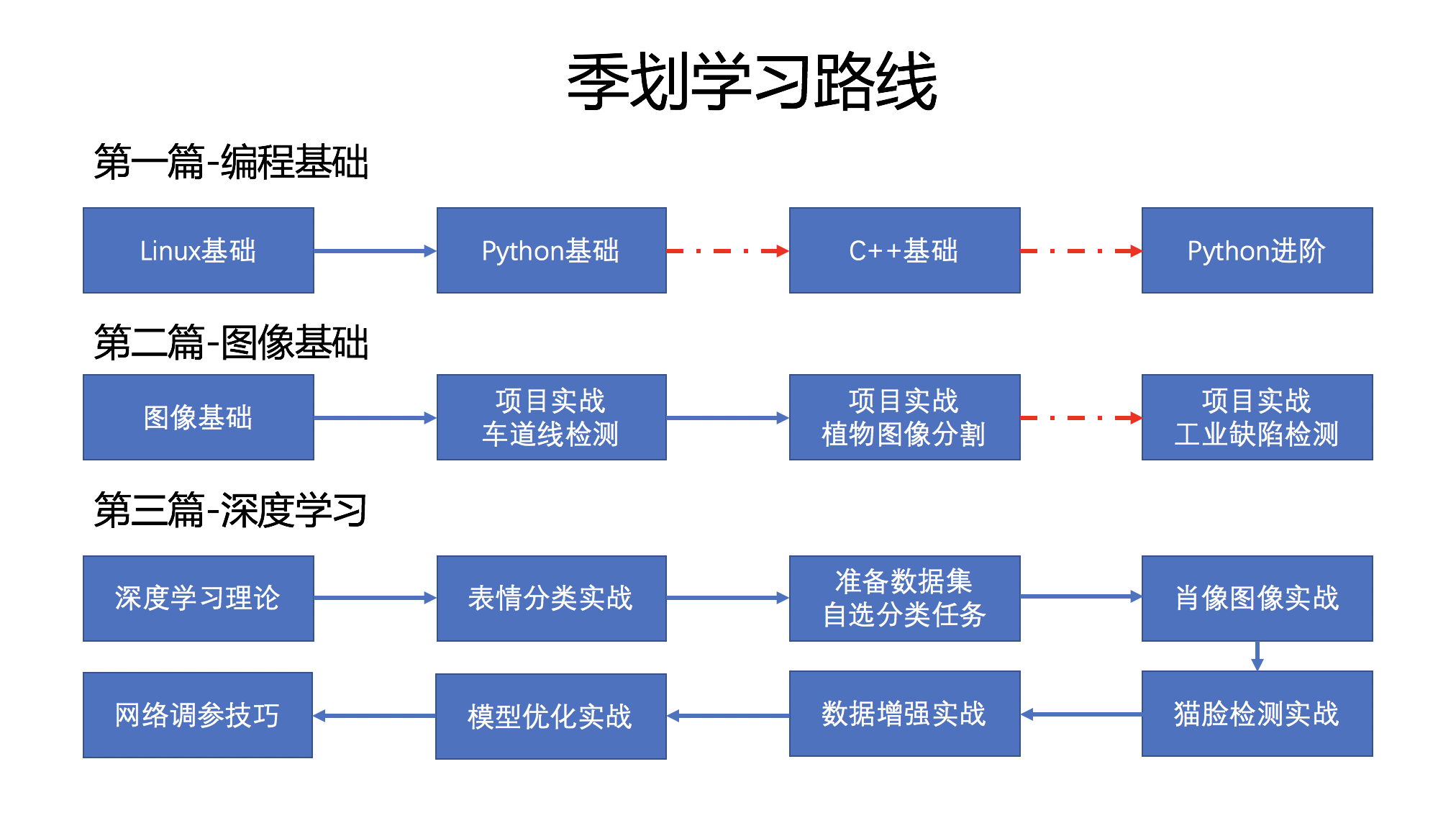 季划学习路线

第一篇-编程基础

Linux基础

Python基础

C++基础

Python进阶

第二篇-图像基础

图像基础

项目实战
车道线检测

项目实战
植物图像分割

项目实战
工业缺陷检测

第三篇-深度学习

深度学习理论

表情分类实战

准备数据集
自选分类任务

肖像图像实战

猫脸检测实战

数据增强实战

模型优化实战

网络调参技巧